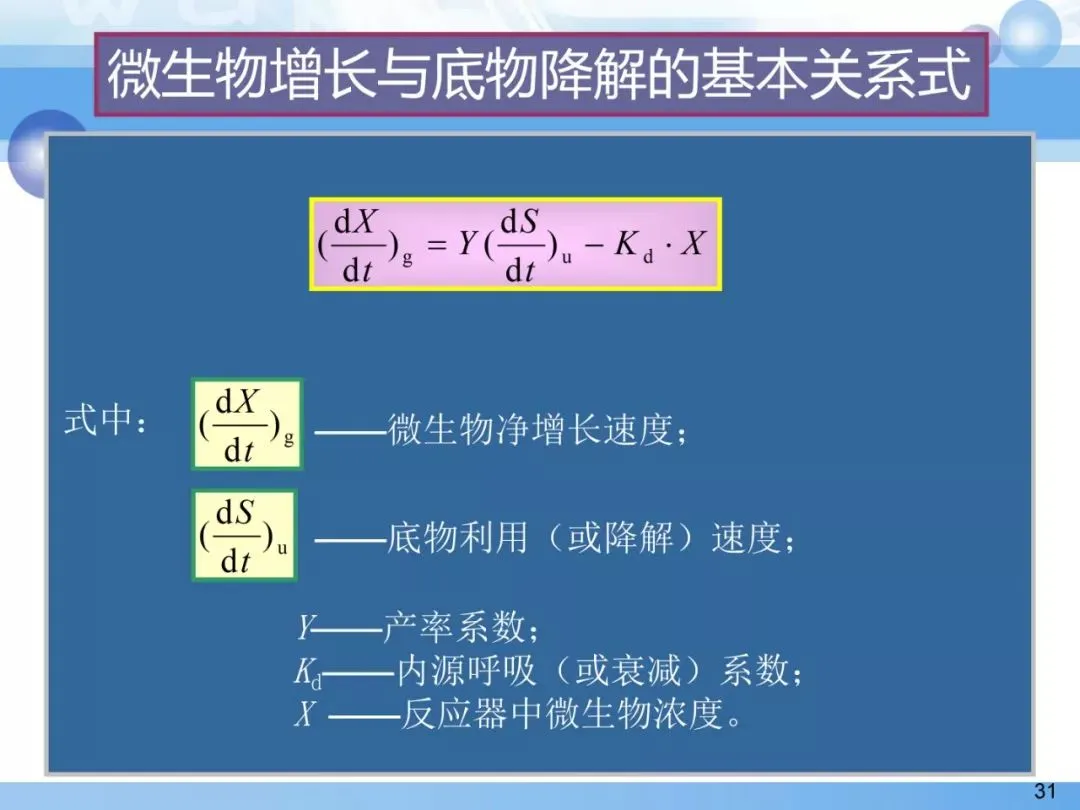 微生物增长与底物降解的基本关系式

$(\frac{dX}{dt})_g = Y(\frac{dS}{dt})_u - K_d \cdot X$

式中： $(\frac{dX}{dt})_g$ ——微生物净增长速度；

$(\frac{dS}{dt})_u$ ——底物利用（或降解）速度；

$Y$——产率系数；
$K_d$——内源呼吸（或衰减）系数；
$X$ ——反应器中微生物浓度。

31